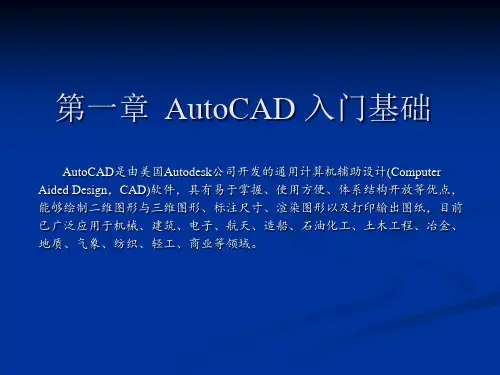 第一章 AutoCAD 入门基础

AutoCAD是由美国Autodesk公司开发的通用计算机辅助设计(Computer Aided Design，CAD)软件，具有易于掌握、使用方便、体系结构开放等优点，能够绘制二维图形与三维图形、标注尺寸、渲染图形以及打印输出图纸，目前已广泛应用于机械、建筑、电子、航天、造船、石油化工、土木工程、冶金、地质、气象、纺织、轻工、商业等领域。